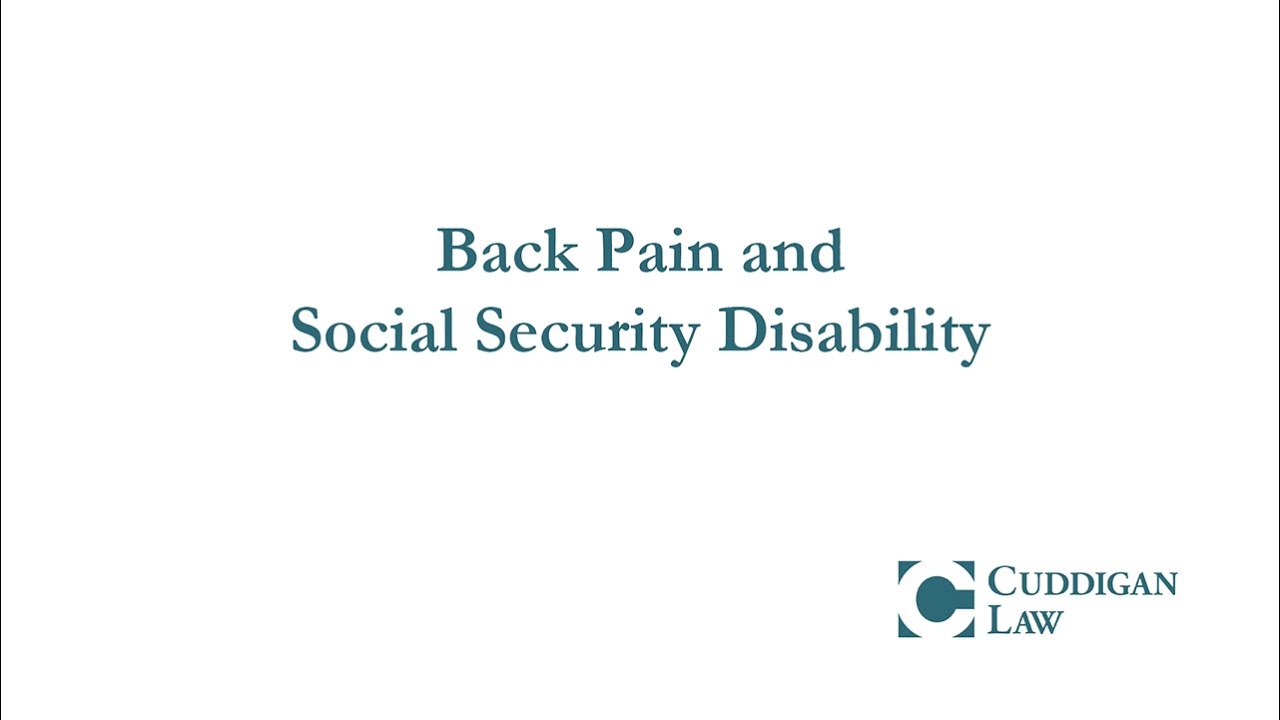 Back Pain and
Social Security Disability

CUDDIGAN
LAW